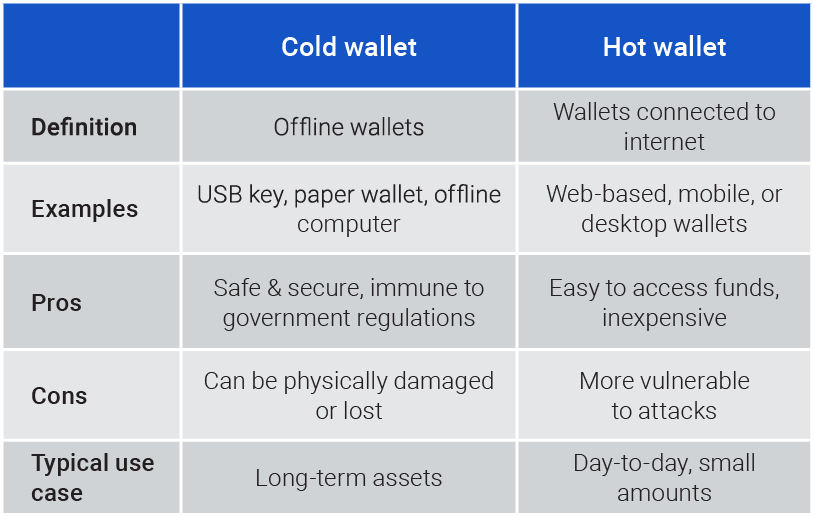 | | Cold wallet | Hot wallet |
|---|---|---|
| Definition | Offline wallets | Wallets connected to internet |
| Examples | USB key, paper wallet, offline computer | Web-based, mobile, or desktop wallets |
| Pros | Safe & secure, immune to government regulations | Easy to access funds, inexpensive |
| Cons | Can be physically damaged or lost | More vulnerable to attacks |
| Typical use case | Long-term assets | Day-to-day, small amounts |